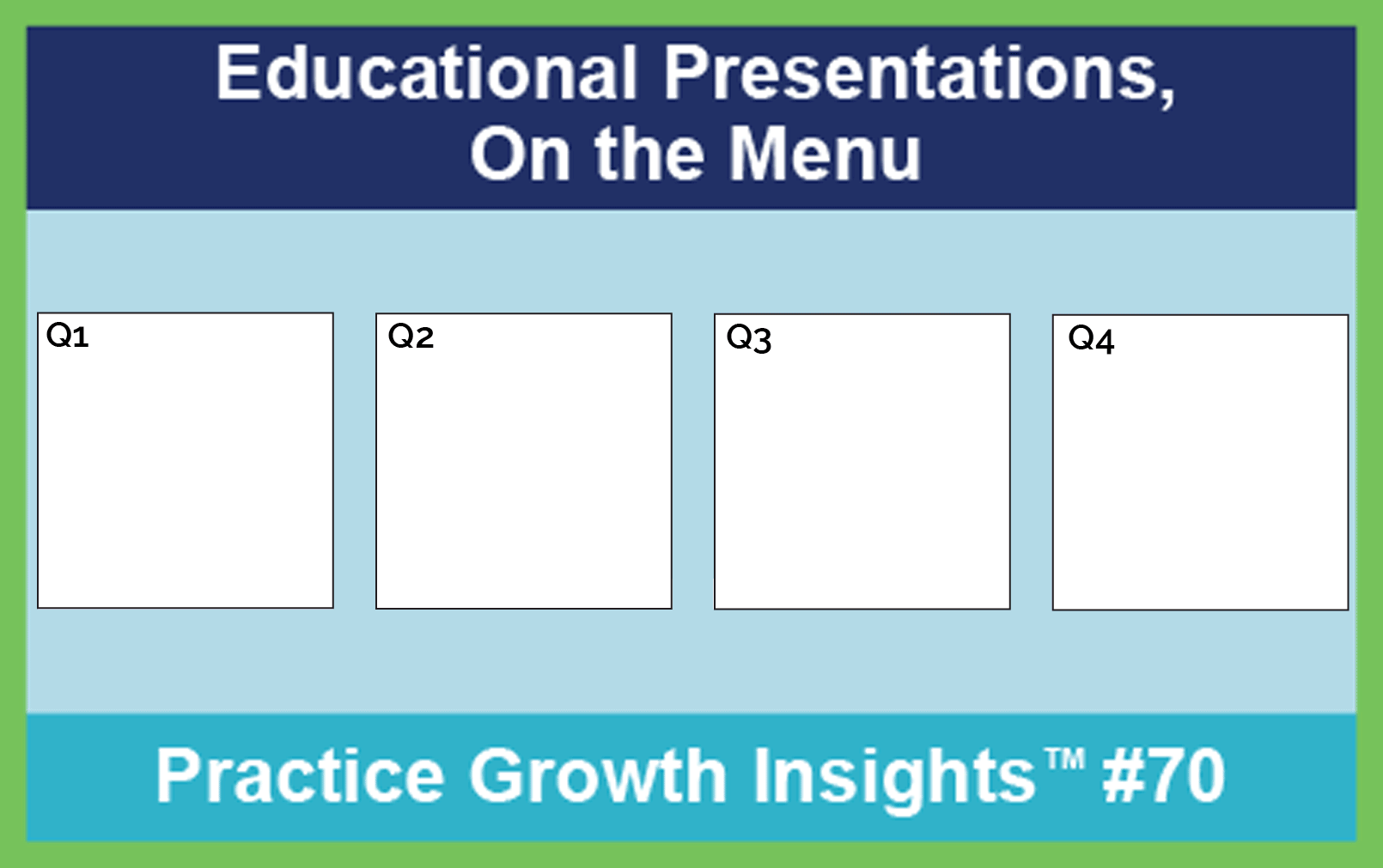 Educational Presentations,
On the Menu

Q1

Q2

Q3

Q4

Practice Growth Insights™ #70